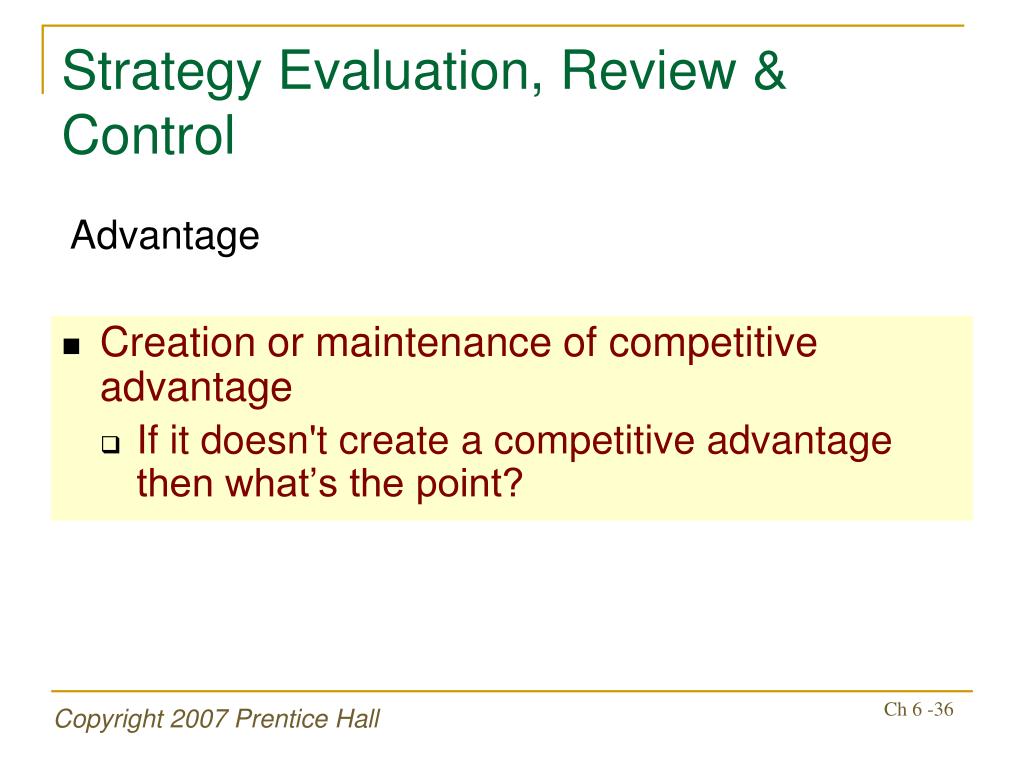 Strategy Evaluation, Review & Control

Advantage

- Creation or maintenance of competitive advantage
  - If it doesn't create a competitive advantage then what’s the point?

Copyright 2007 Prentice Hall

Ch 6 -36